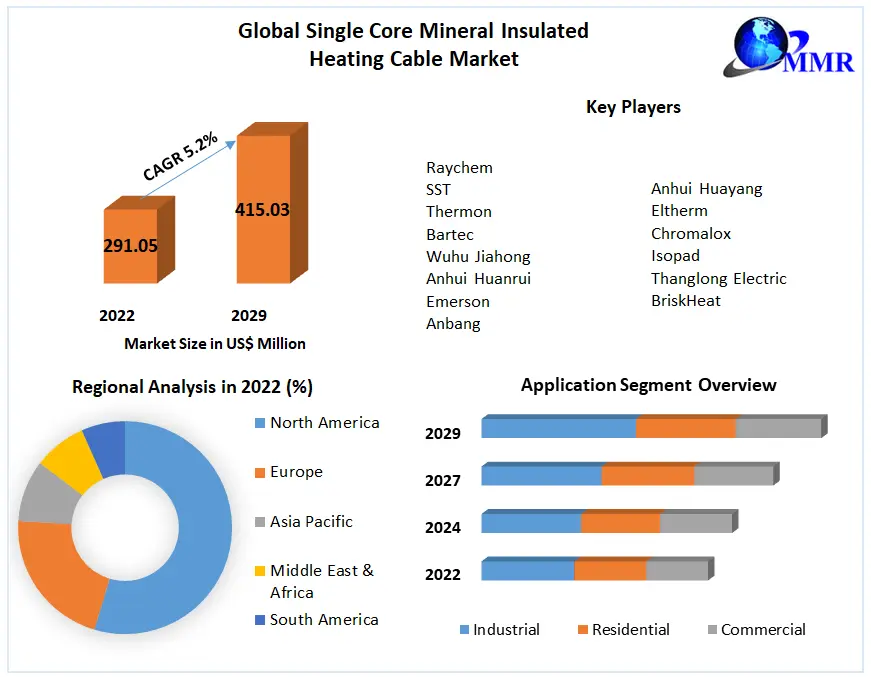 Global Single Core Mineral Insulated Heating Cable Market

MMR

CAGR 5.2%

291.05

415.03

2022

2029

Market Size in US$ Million

Key Players

Raychem
SST
Thermon
Bartec
Wuhu Jiahong
Anhui Huanrui
Emerson
Anbang

Anhui Huayang
Eltherm
Chromalox
Isopad
Thanglong Electric
BriskHeat

Regional Analysis in 2022 (%)

North America
Europe
Asia Pacific
Middle East & Africa
South America

Application Segment Overview

2029
2027
2024
2022

Industrial
Residential
Commercial